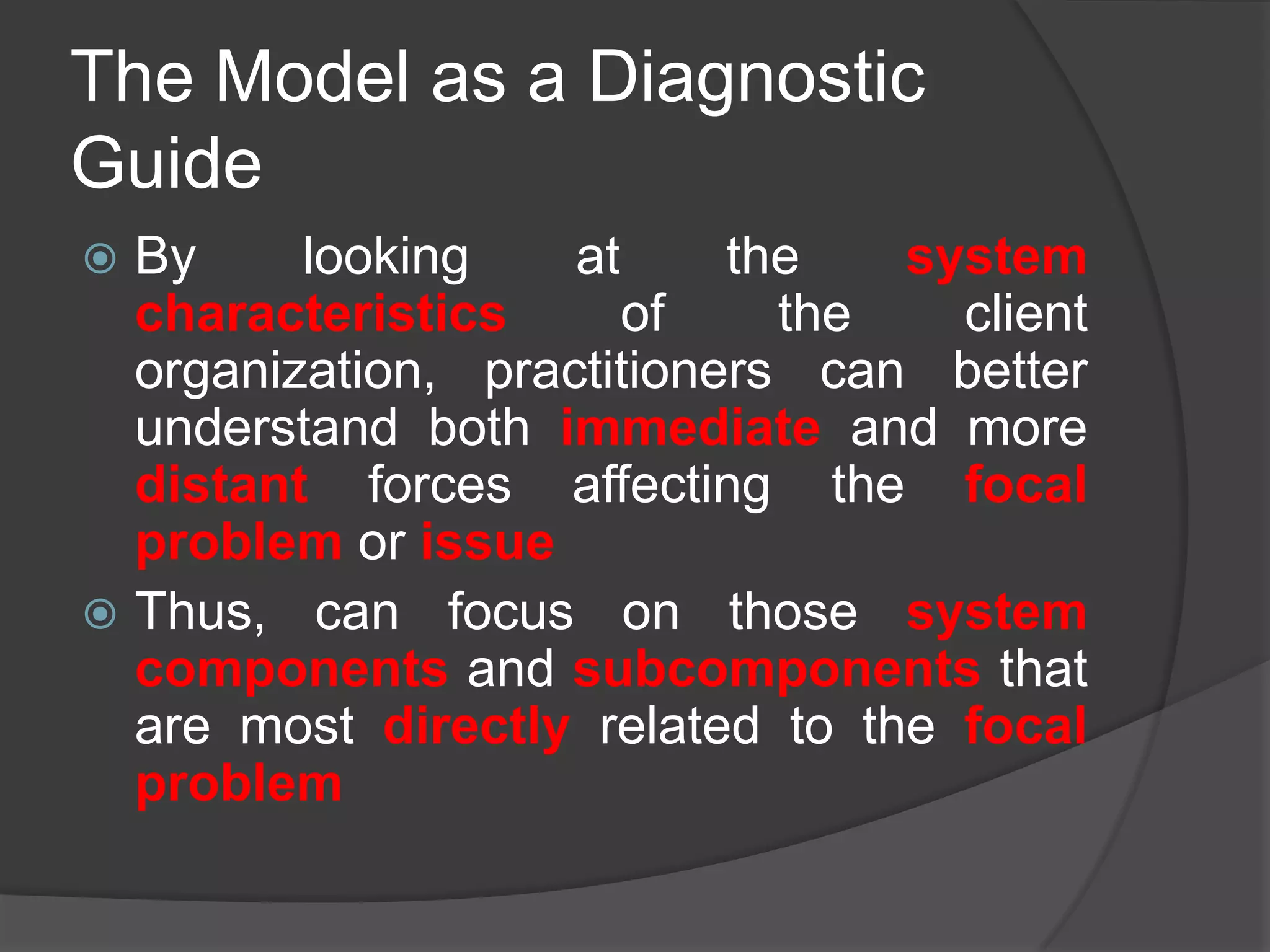 The Model as a Diagnostic Guide

By looking at the system characteristics of the client organization, practitioners can better understand both immediate and more distant forces affecting the focal problem or issue

Thus, can focus on those system components and subcomponents that are most directly related to the focal problem